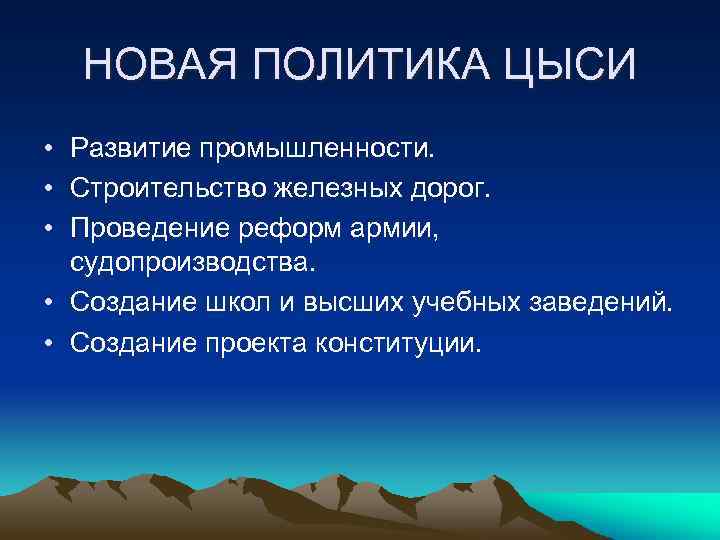 НОВАЯ ПОЛИТИКА ЦЫСИ

• Развитие промышленности.
• Строительство железных дорог.
• Проведение реформ армии, судопроизводства.
• Создание школ и высших учебных заведений.
• Создание проекта конституции.